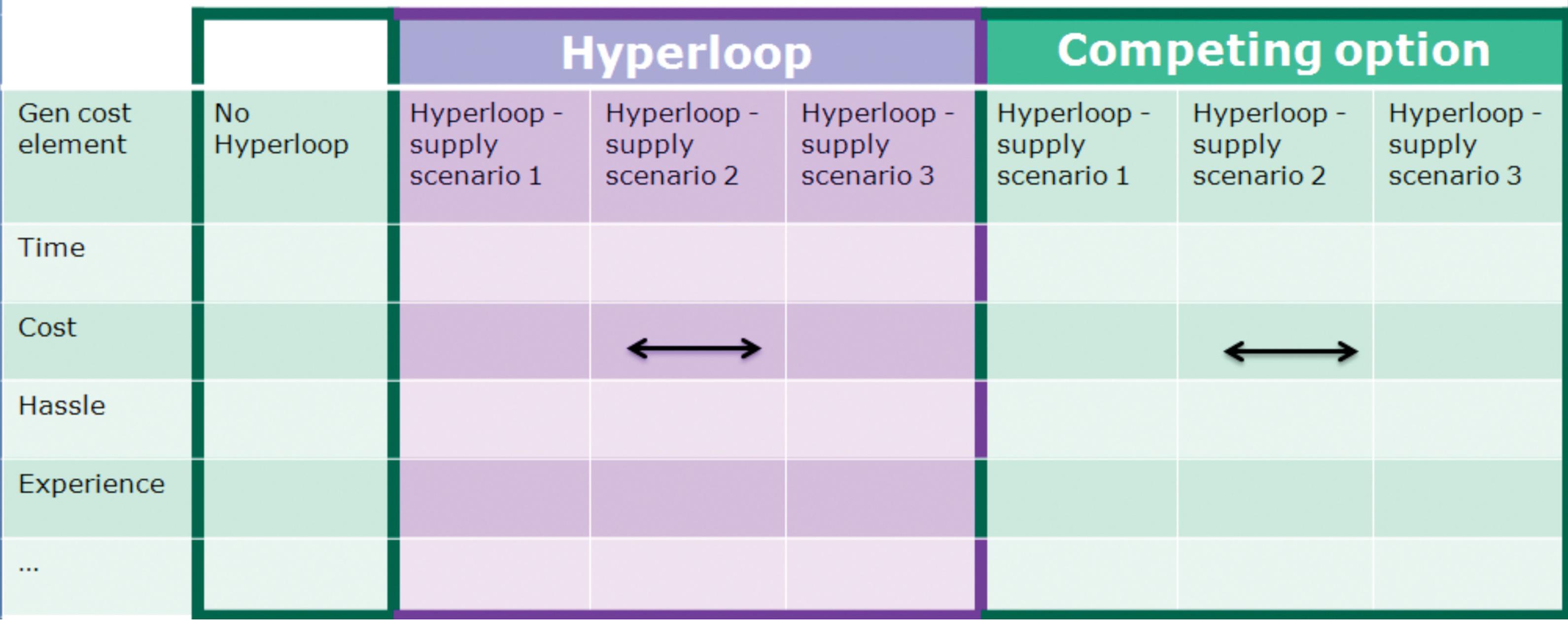 | | | Hyperloop | | | Competing option | | |
|---|---|---|---|---|---|---|---|
| Gen cost element | No Hyperloop | Hyperloop - supply scenario 1 | Hyperloop - supply scenario 2 | Hyperloop - supply scenario 3 | Hyperloop - supply scenario 1 | Hyperloop - supply scenario 2 | Hyperloop - supply scenario 3 |
| Time | | | | | | | |
| Cost | | | | | | | |
| Hassle | | | | | | | |
| Experience | | | | | | | |
| ... | | | | | | | |